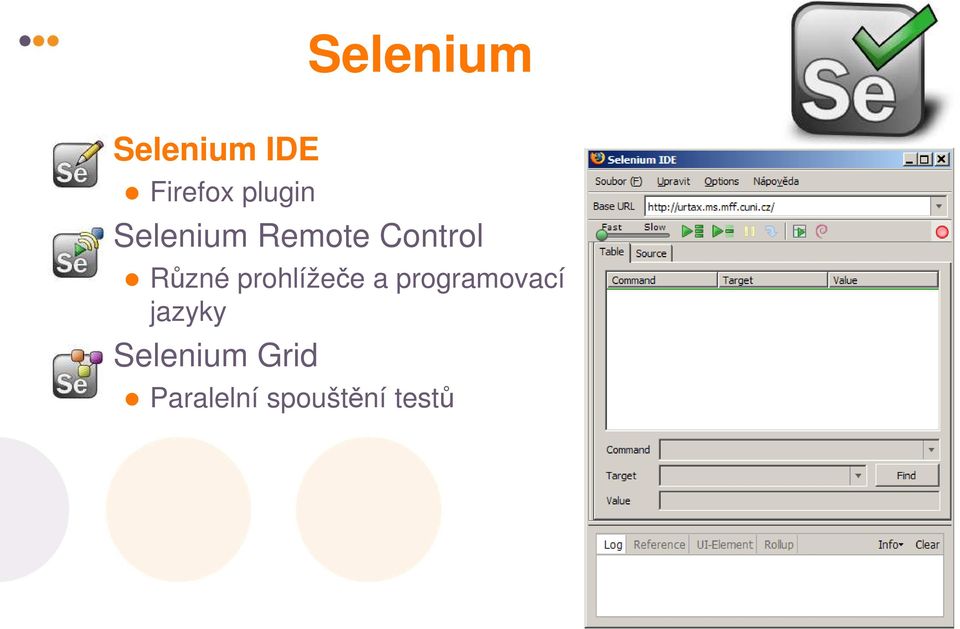 Selenium

Se

Se Selenium IDE
- Firefox plugin

Se Selenium Remote Control
- Různé prohlížeče a programovací jazyky

Se Selenium Grid
- Paralelní spouštění testů

Selenium IDE

Soubor (F) Upravit Options Nápověda

Base URL http://urtax.ms.mff.cuni.cz/

Fast Slow

Table Source

| Command | Target | Value |
|---|---|---|

Command

Target Find

Value

Log Reference UI-Element Rollup Info Clear